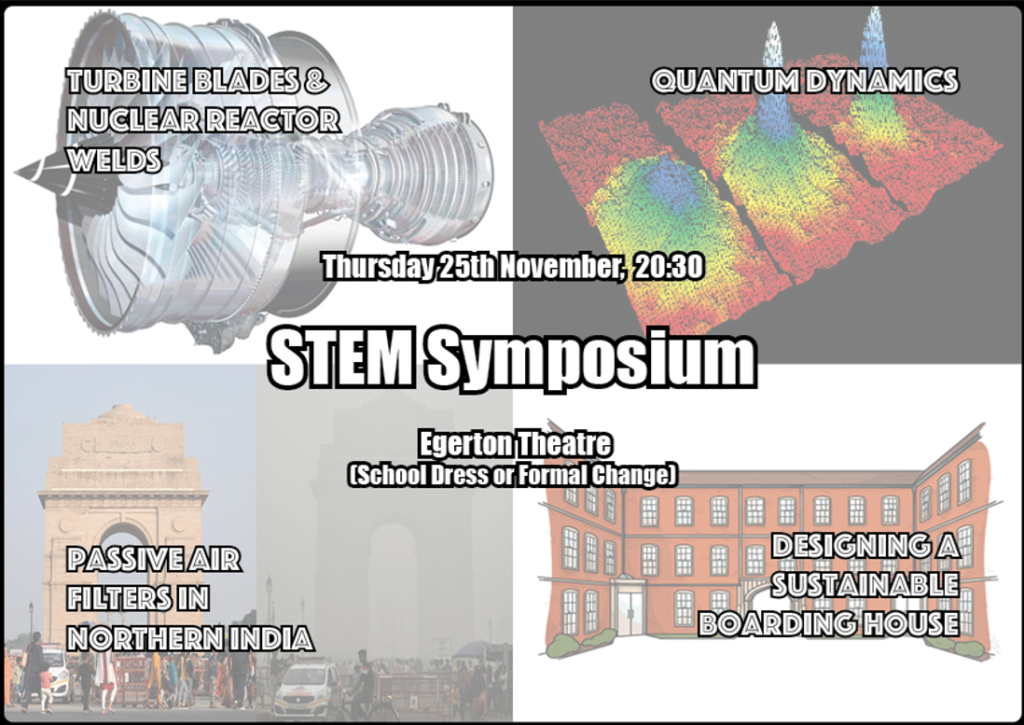 TURBINE BLADES & NUCLEAR REACTOR WELDS

QUANTUM DYNAMICS

Thursday 25th November, 20:30

STEM Symposium

Egerton Theatre
(School Dress or Formal Change)

PASSIVE AIR FILTERS IN NORTHERN INDIA

DESIGNING A SUSTAINABLE BOARDING HOUSE